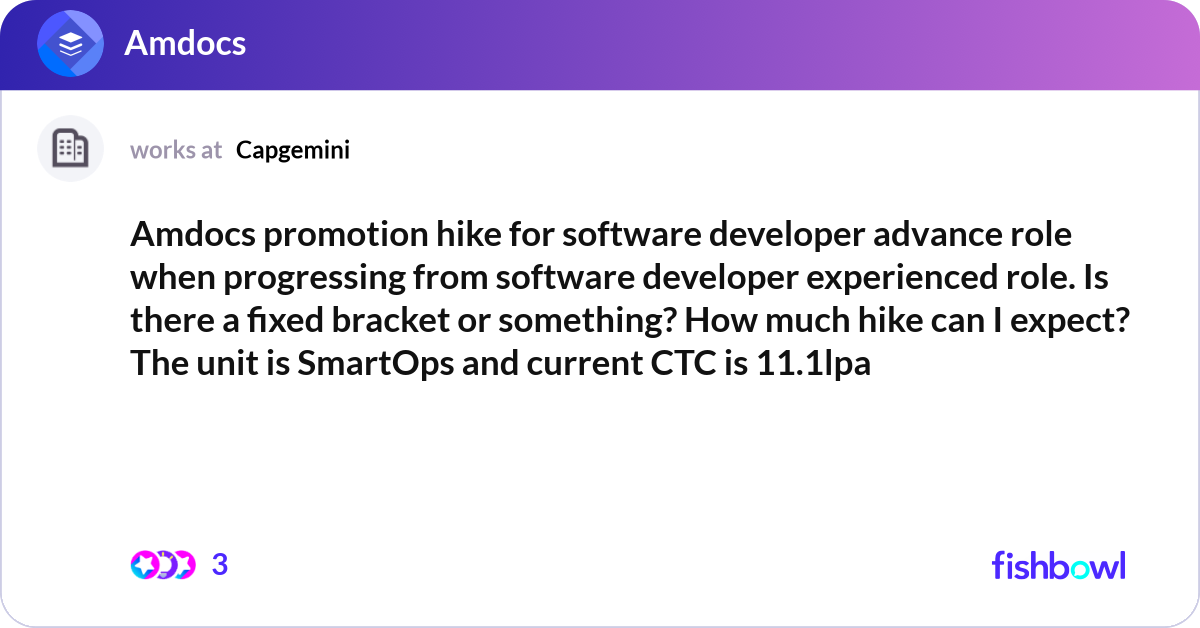 Amdocs

works at Capgemini

Amdocs promotion hike for software developer advance role when progressing from software developer experienced role. Is there a fixed bracket or something? How much hike can I expect? The unit is SmartOps and current CTC is 11.1lpa

3

fishbowl